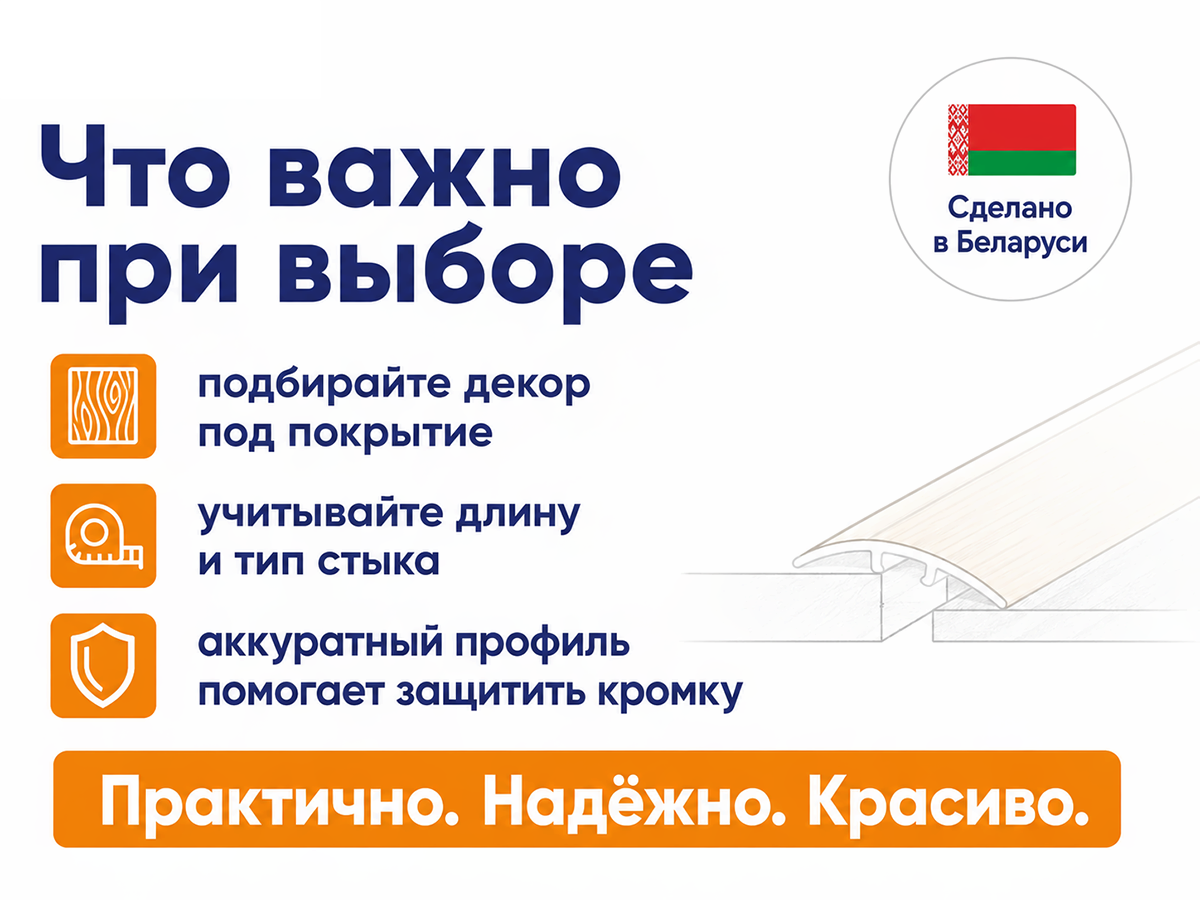 Что важно при выборе

Сделано в Беларуси

подбирайте декор под покрытие

учитывайте длину и тип стыка

аккуратный профиль помогает защитить кромку

Практично. Надёжно. Красиво.